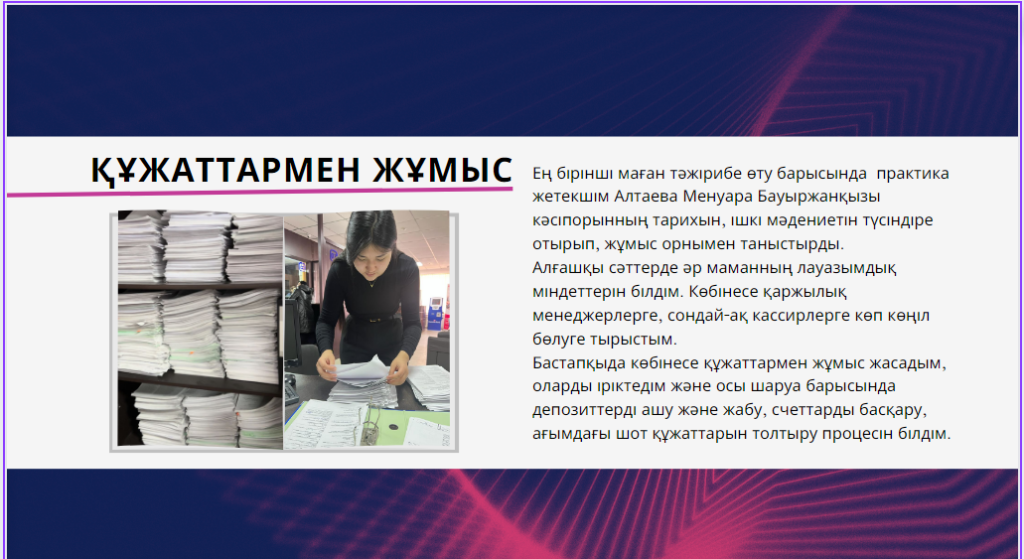 ҚҰЖАТТАРМЕН ЖҰМЫС

Ең бірінші маған тәжірибе өту барысында практика жетекшім Алтаева Менуара Бауыржанқызы кәсіпорынның тарихын, ішкі мәдениетін түсіндіре отырып, жұмыс орнымен таныстырды.
Алғашқы сәттерде әр маманның лауазымдық міндеттерін білдім. Көбінесе қаржылық менеджерлерге, сондай-ақ кассирлерге көп көңіл бөлуге тырыстым.
Бастапқыда көбінесе құжаттармен жұмыс жасадым, оларды іріктедім және осы шаруа барысында депозиттерді ашу және жабу, счеттарды басқару, ағымдағы шот құжаттарын толтыру процесін білдім.